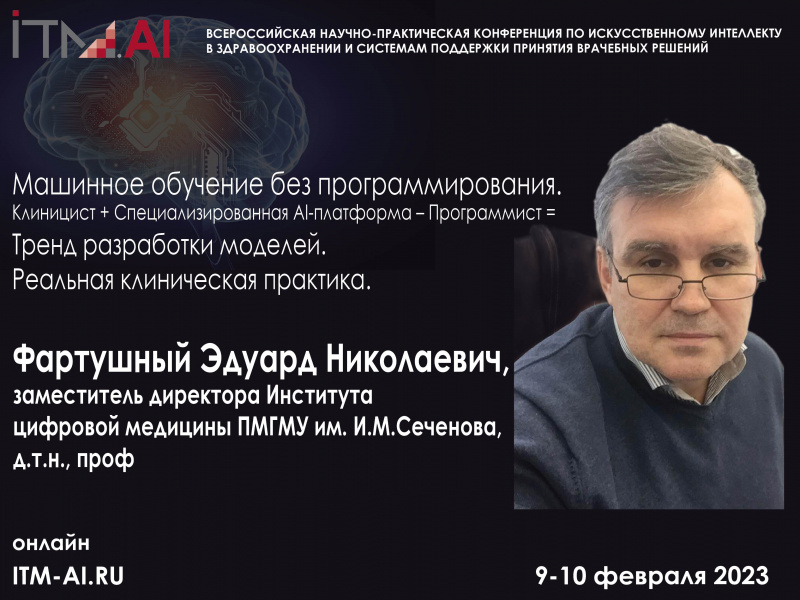 ITM.AI

ВСЕРОССИЙСКАЯ НАУЧНО-ПРАКТИЧЕСКАЯ КОНФЕРЕНЦИЯ ПО ИСКУССТВЕННОМУ ИНТЕЛЛЕКТУ В ЗДРАВООХРАНЕНИИ И СИСТЕМАМ ПОДДЕРЖКИ ПРИНЯТИЯ ВРАЧЕБНЫХ РЕШЕНИЙ

Машинное обучение без программирования.
Клиницист + Специализированная AI-платформа – Программист =
Тренд разработки моделей.
Реальная клиническая практика.

Фартушный Эдуард Николаевич,
заместитель директора Института цифровой медицины ПМГМУ им. И.М.Сеченова, д.т.н., проф

онлайн
ITM-AI.RU

9-10 февраля 2023